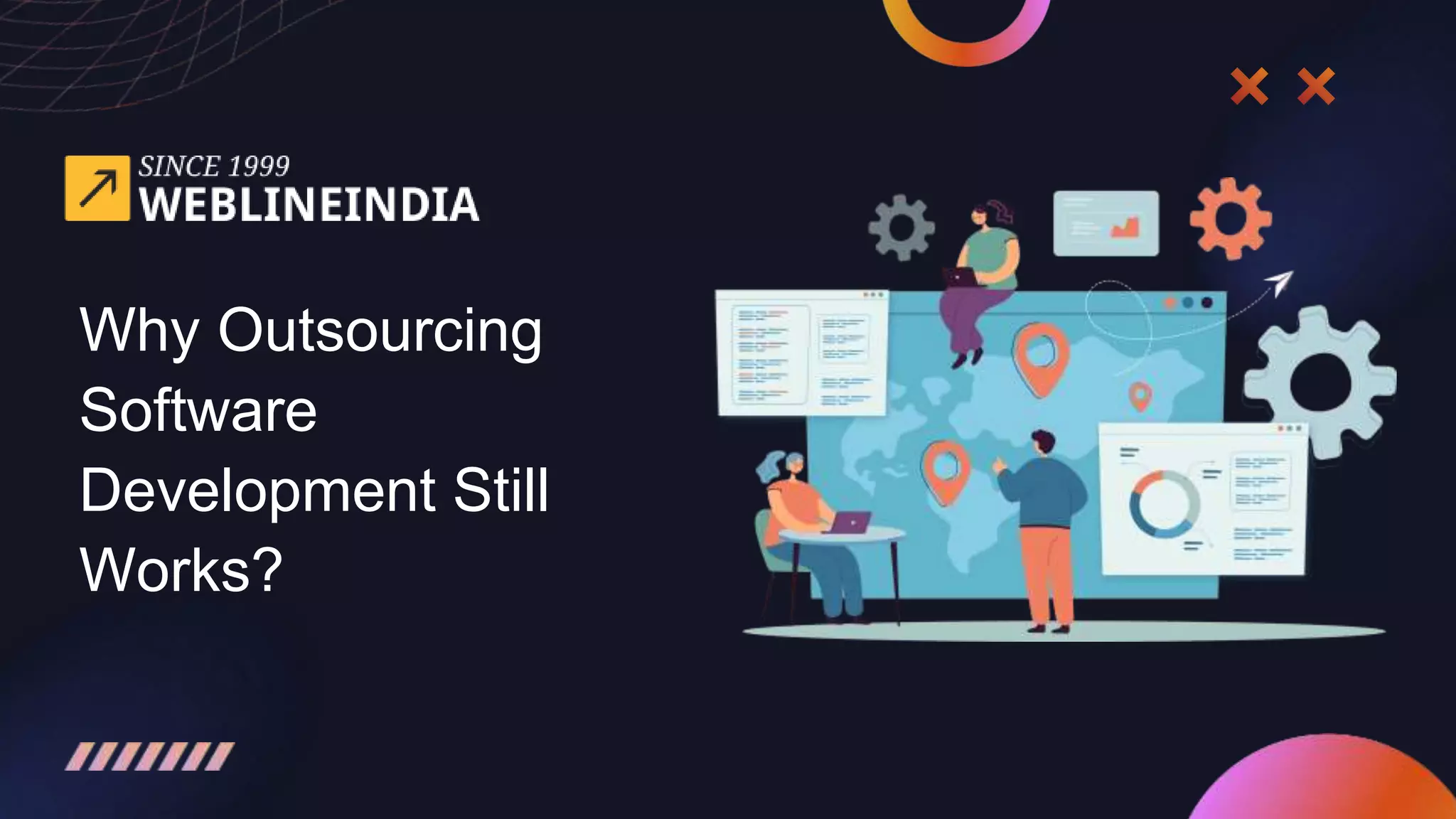 SINCE 1999
WEBLINEINDIA

Why Outsourcing Software Development Still Works?